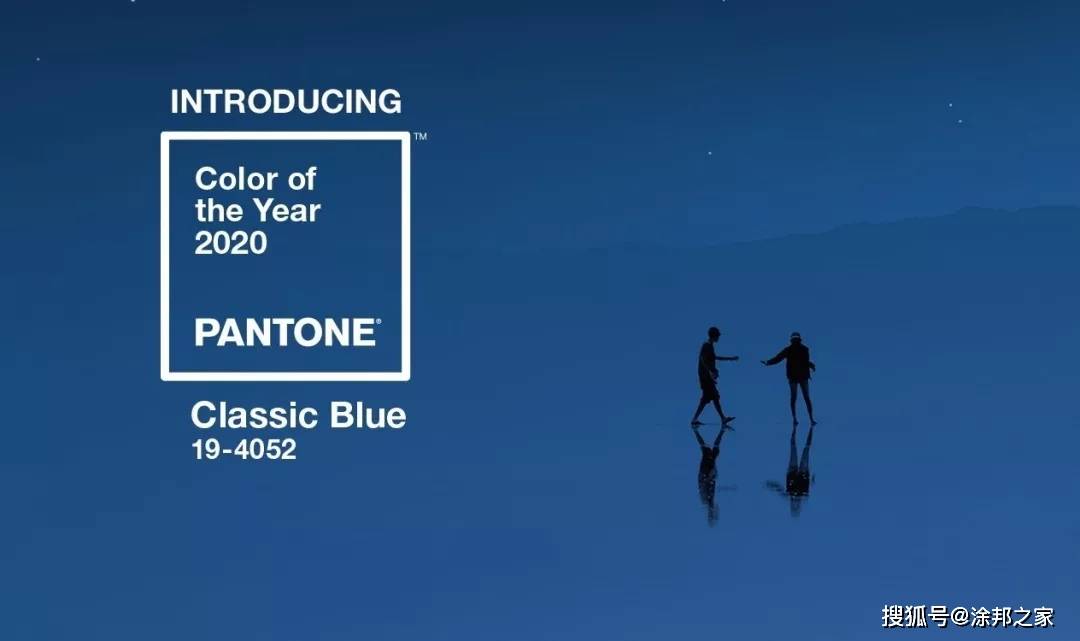 INTRODUCING

™

Color of the Year 2020

PANTONE®

Classic Blue
19-4052

搜狐号@涂邦之家